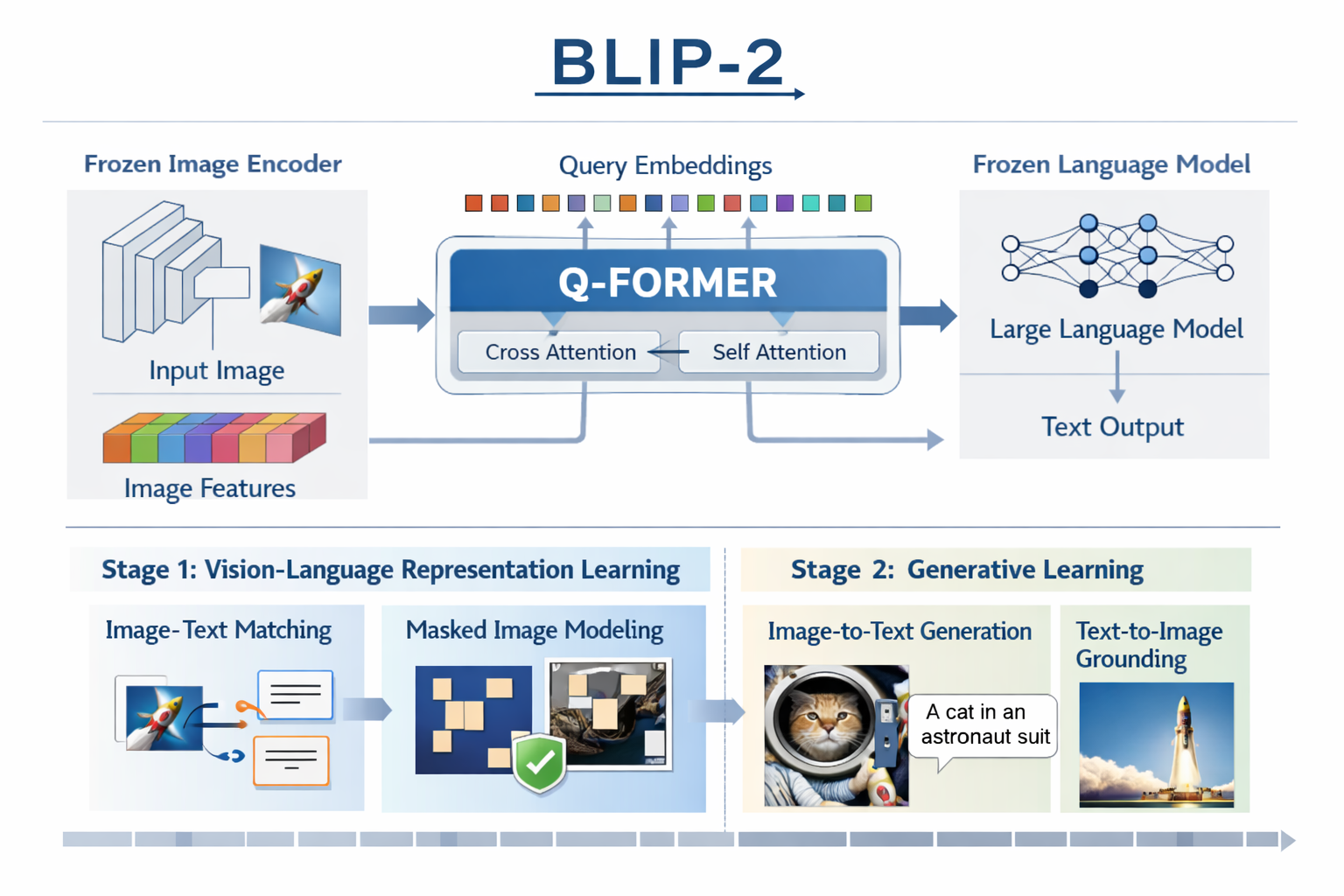 BLIP-2

Frozen Image Encoder

Input Image

Image Features

Query Embeddings

Q-FORMER

Cross Attention

Self Attention

Frozen Language Model

Large Language Model

Text Output

Stage 1: Vision-Language Representation Learning

Image-Text Matching

Masked Image Modeling

Stage 2: Generative Learning

Image-to-Text Generation

A cat in an astronaut suit

Text-to-Image Grounding